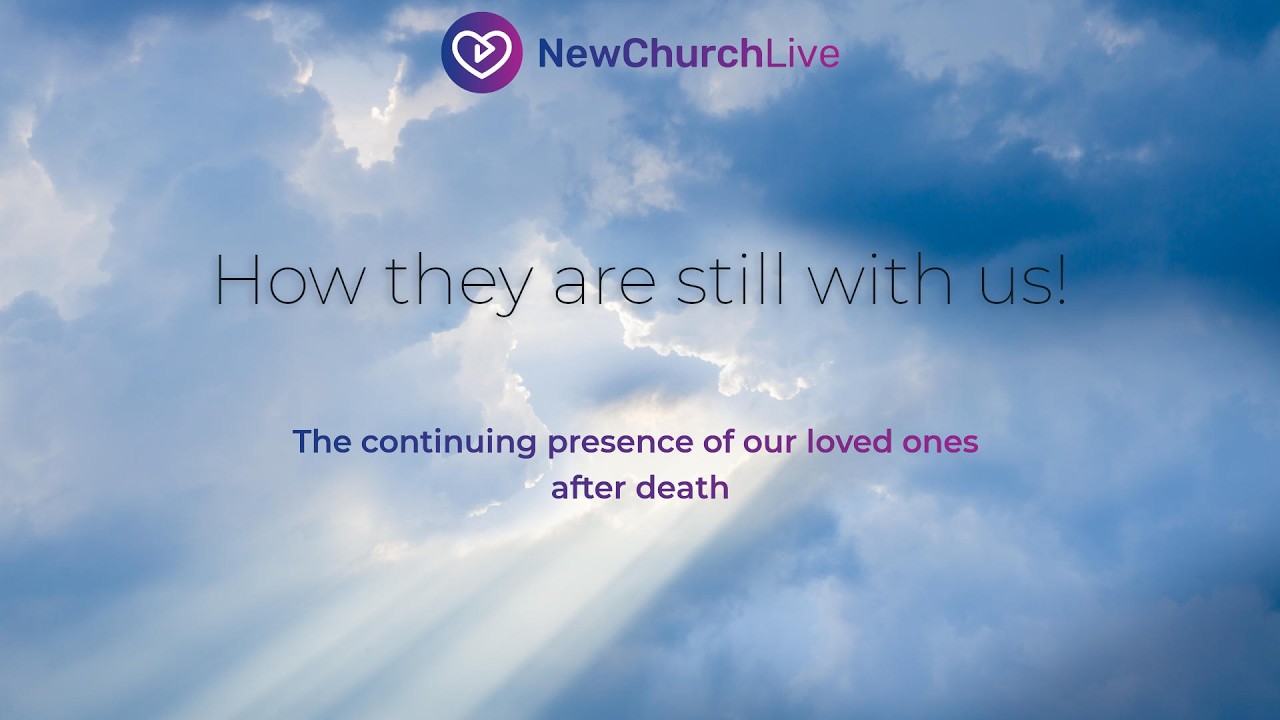 NewChurchLive

How they are still with us!

The continuing presence of our loved ones after death